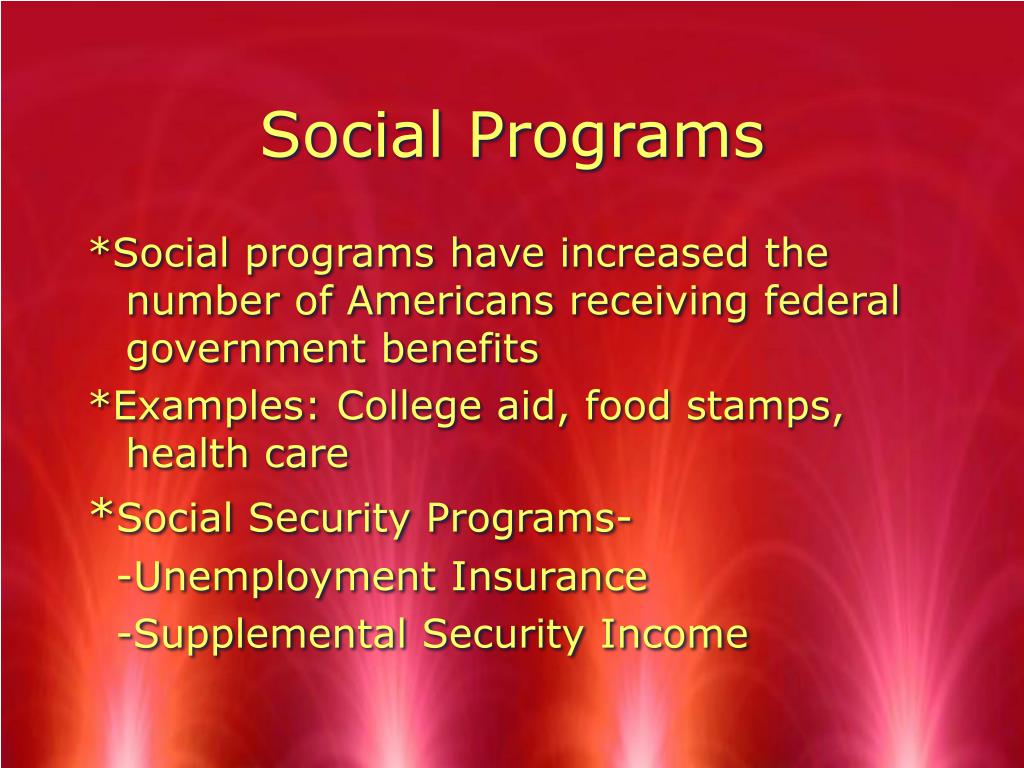 Social Programs

*Social programs have increased the number of Americans receiving federal government benefits

*Examples: College aid, food stamps, health care

*Social Security Programs-

-Unemployment Insurance

-Supplemental Security Income